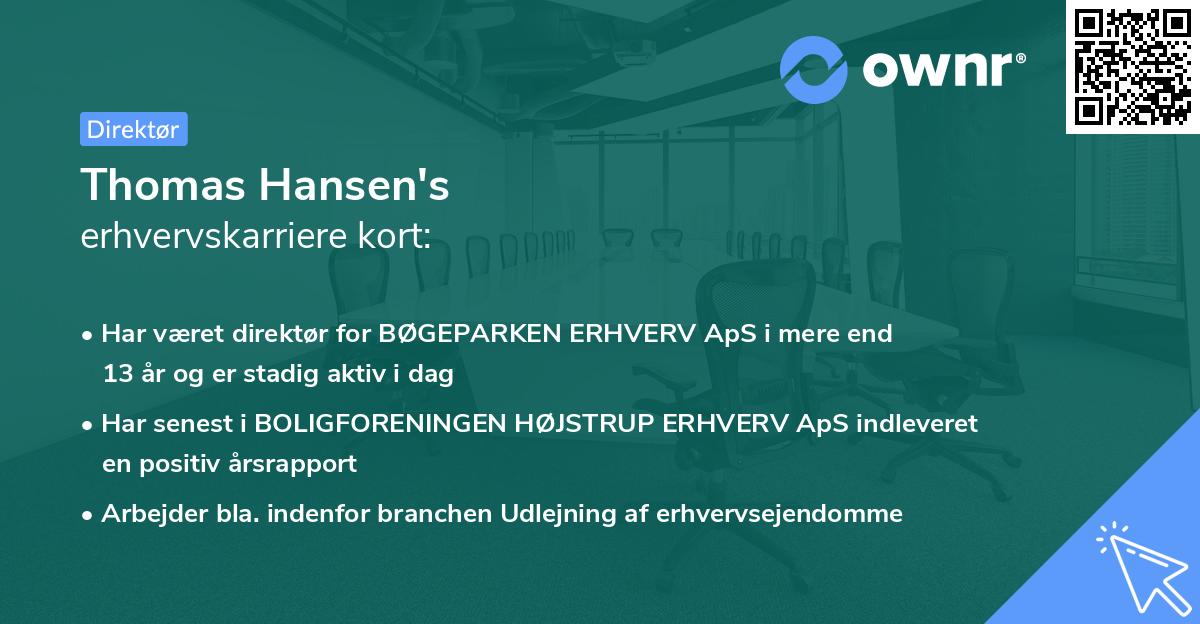 ownr®

Direktør

Thomas Hansen's
erhvervskarriere kort:

• Har været direktør for BØGEPARKEN ERHVERV ApS i mere end 13 år og er stadig aktiv i dag

• Har senest i BOLIGFORENINGEN HØJSTRUP ERHVERV ApS indleveret en positiv årsrapport

• Arbejder bla. indenfor branchen Udlejning af erhvervsejendomme